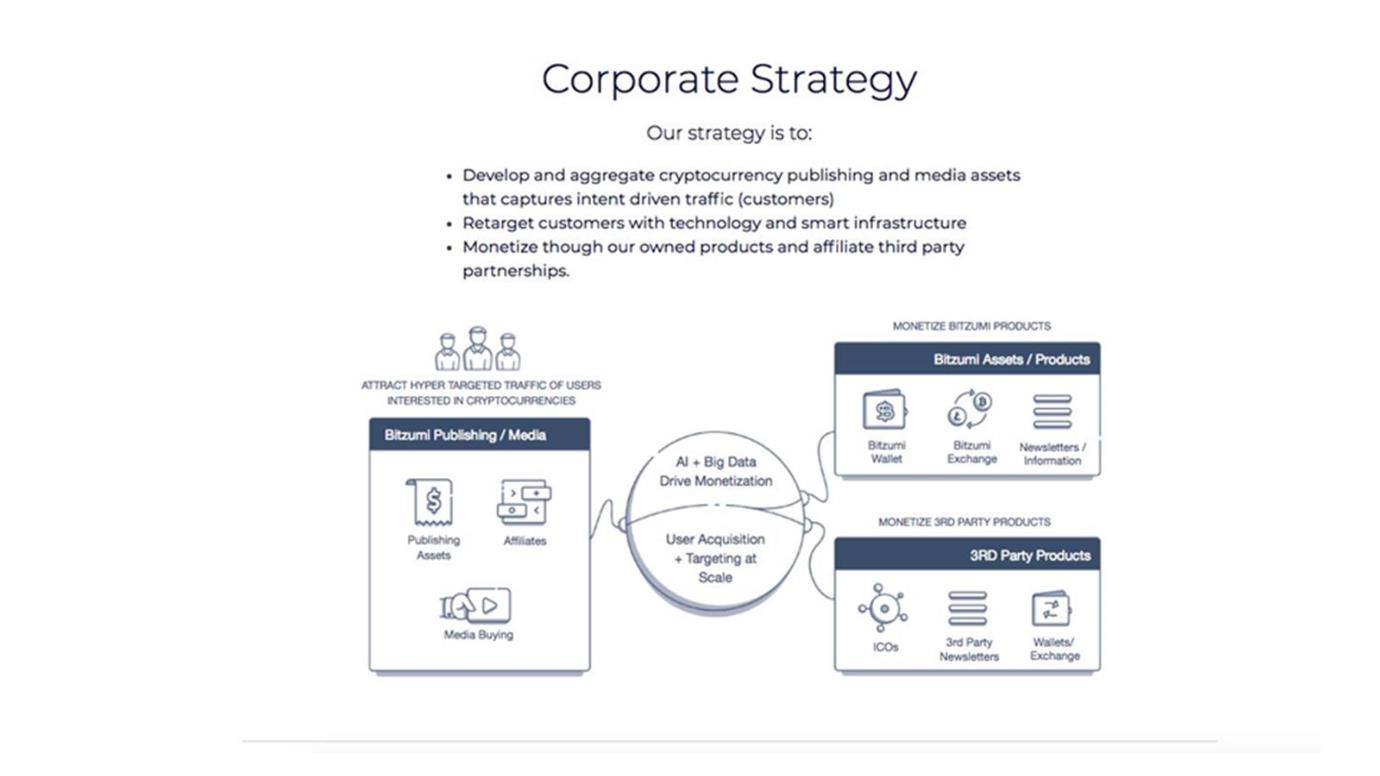 Corporate Strategy

Our strategy is to:

• Develop and aggregate cryptocurrency publishing and media assets that captures intent driven traffic (customers)
• Retarget customers with technology and smart infrastructure
• Monetize though our owned products and affiliate third party partnerships.

ATTRACT HYPER TARGETED TRAFFIC OF USERS INTERESTED IN CRYPTOCURRENCIES

Bitzumi Publishing / Media

Publishing Assets

Affiliates

Media Buying

AI + Big Data Drive Monetization

User Acquisition + Targeting at Scale

MONETIZE BITZUMI PRODUCTS

Bitzumi Assets / Products

Bitzumi Wallet

Bitzumi Exchange

Newsletters / Information

MONETIZE 3RD PARTY PRODUCTS

3RD Party Products

ICOs

3rd Party Newsletters

Wallets/ Exchange